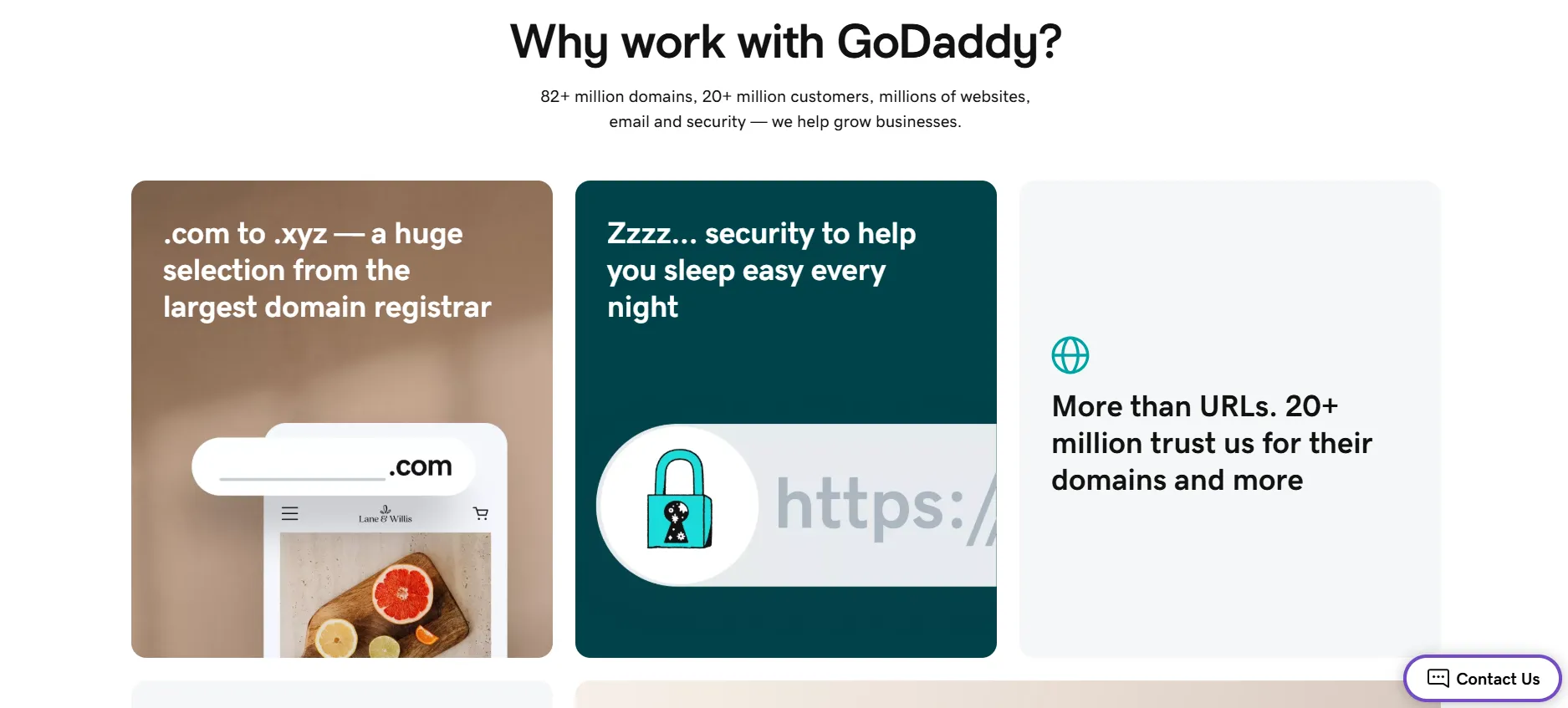 Why work with GoDaddy?

82+ million domains, 20+ million customers, millions of websites, email and security — we help grow businesses.

.com to .xyz — a huge selection from the largest domain registrar

.com

Lane & Willis

Zzzz... security to help you sleep easy every night

https:/

More than URLs. 20+ million trust us for their domains and more

Contact Us